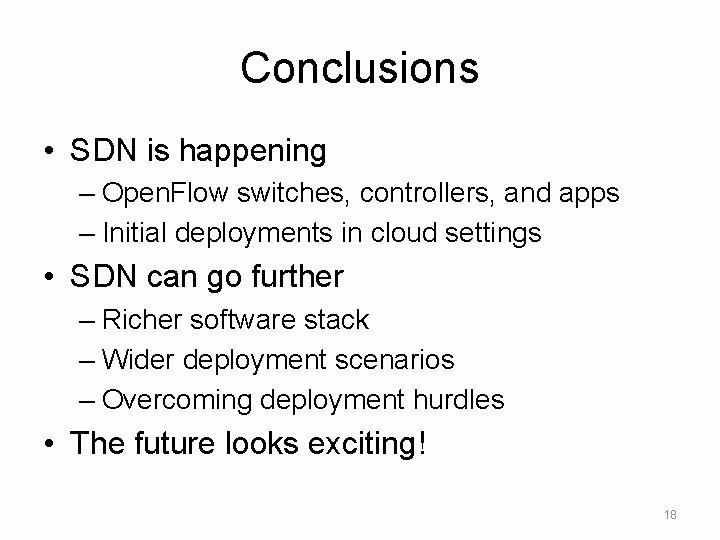 Conclusions

• SDN is happening
– OpenFlow switches, controllers, and apps
– Initial deployments in cloud settings
• SDN can go further
– Richer software stack
– Wider deployment scenarios
– Overcoming deployment hurdles
• The future looks exciting!

18